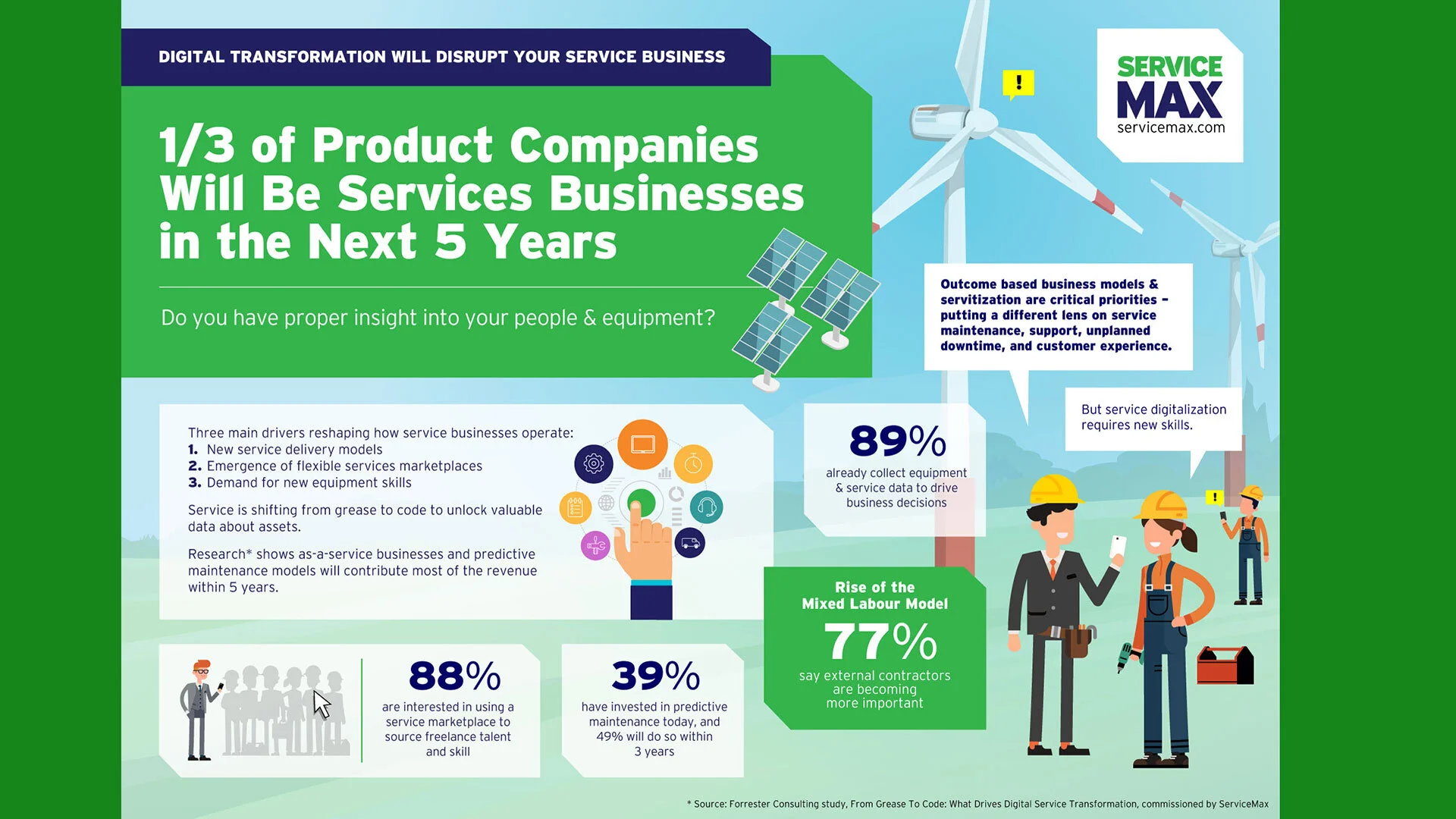 DIGITAL TRANSFORMATION WILL DISRUPT YOUR SERVICE BUSINESS

SERVICE MAX
servicemax.com

1/3 of Product Companies Will Be Services Businesses in the Next 5 Years

Do you have proper insight into your people & equipment?

Outcome based business models & servitization are critical priorities – putting a different lens on service maintenance, support, unplanned downtime, and customer experience.

But service digitalization requires new skills.

Three main drivers reshaping how service businesses operate:
1. New service delivery models
2. Emergence of flexible services marketplaces
3. Demand for new equipment skills

Service is shifting from grease to code to unlock valuable data about assets.

Research* shows as-a-service businesses and predictive maintenance models will contribute most of the revenue within 5 years.

89%
already collect equipment & service data to drive business decisions

Rise of the Mixed Labour Model
77%
say external contractors are becoming more important

88%
are interested in using a service marketplace to source freelance talent and skill

39%
have invested in predictive maintenance today, and 49% will do so within 3 years

* Source: Forrester Consulting study, From Grease To Code: What Drives Digital Service Transformation, commissioned by ServiceMax